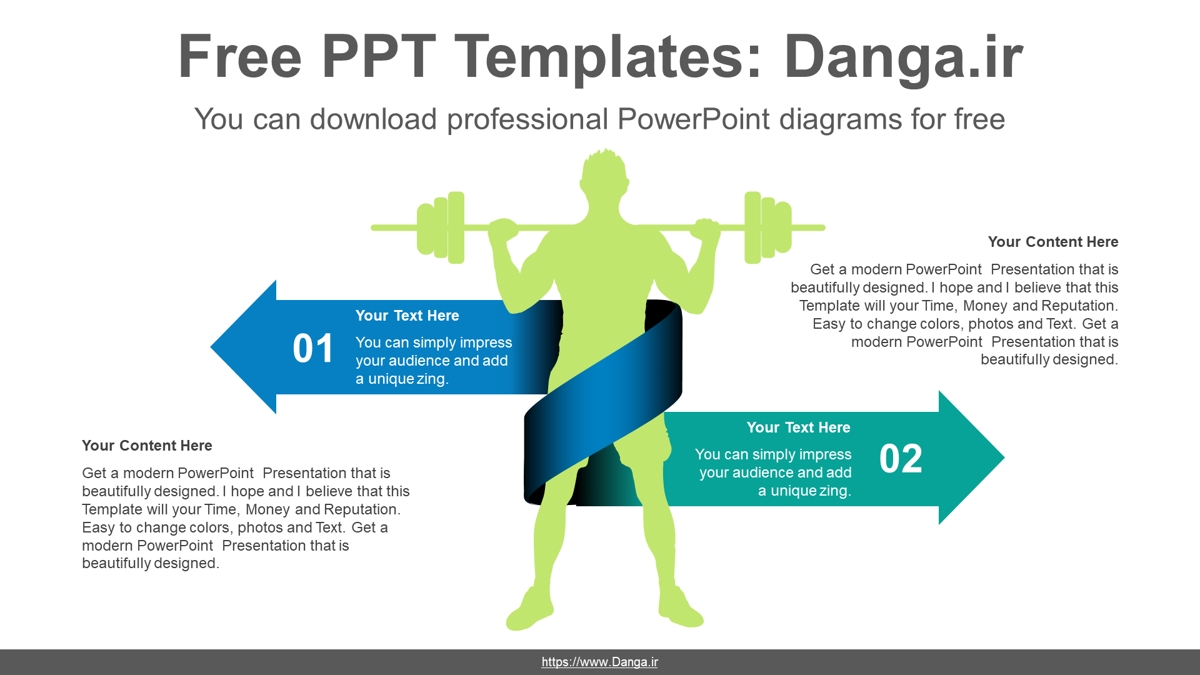 Free PPT Templates: Danga.ir

You can download professional PowerPoint diagrams for free

Your Content Here

Get a modern PowerPoint Presentation that is beautifully designed. I hope and I believe that this Template will your Time, Money and Reputation. Easy to change colors, photos and Text. Get a modern PowerPoint Presentation that is beautifully designed.

01

Your Text Here

You can simply impress your audience and add a unique zing.

Your Content Here

Get a modern PowerPoint Presentation that is beautifully designed. I hope and I believe that this Template will your Time, Money and Reputation. Easy to change colors, photos and Text. Get a modern PowerPoint Presentation that is beautifully designed.

Your Text Here

You can simply impress your audience and add a unique zing.

02

https://www.Danga.ir